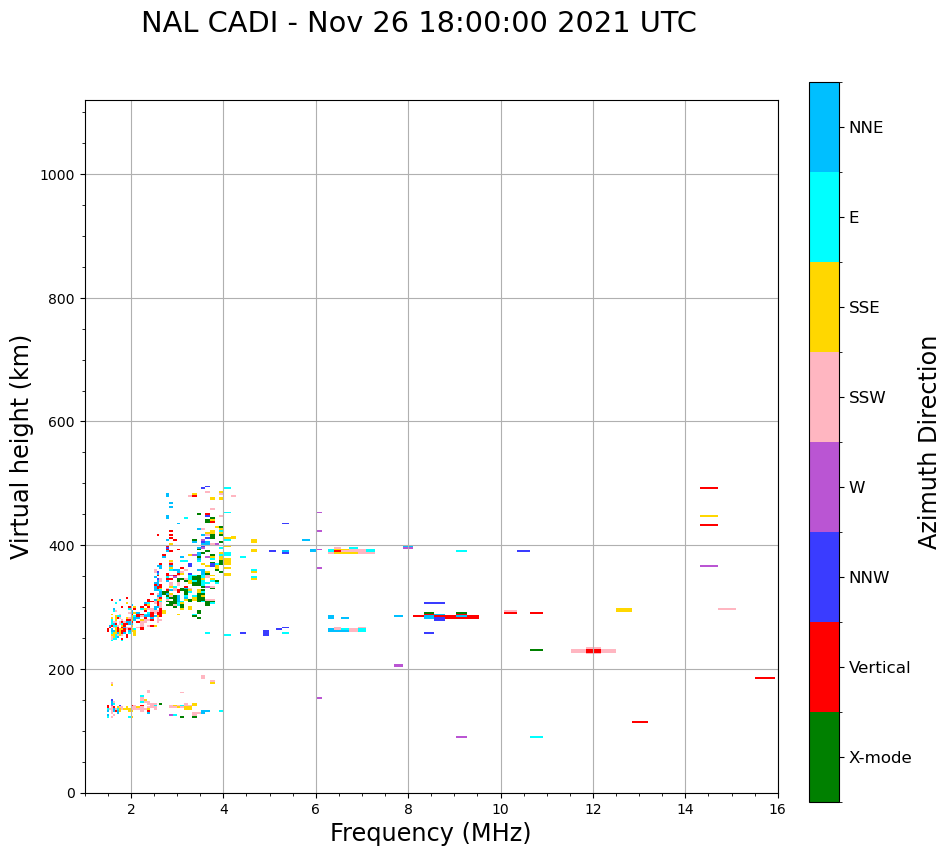 NAL CADI - Nov 26 18:00:00 2021 UTC

Virtual height (km)

1000
800
600
400
200
0

2
4
6
8
10
12
14
16

Frequency (MHz)

NNE
E
SSE
SSW
W
NNW
Vertical
X-mode

Azimuth Direction